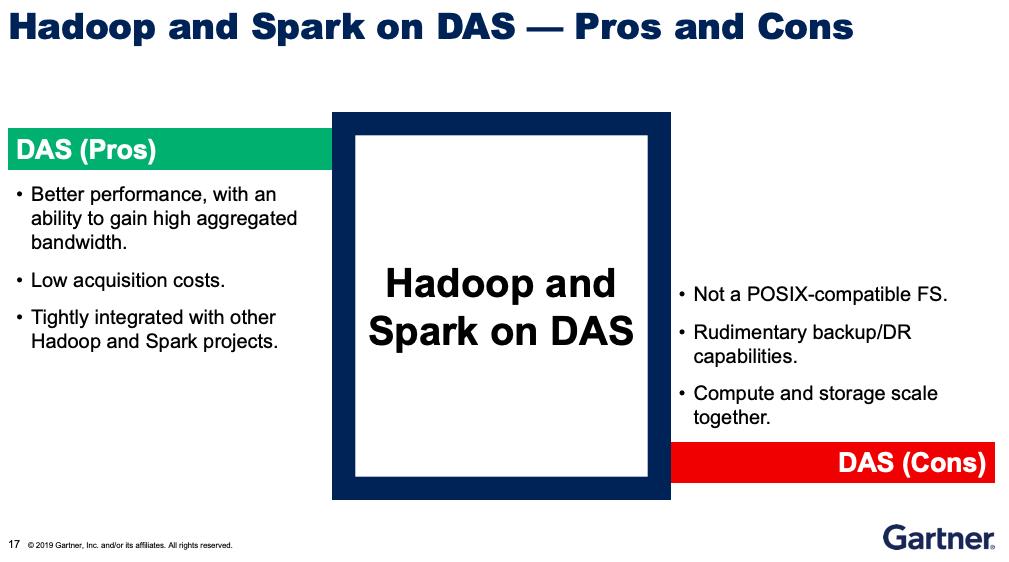 Hadoop and Spark on DAS — Pros and Cons

DAS (Pros)

• Better performance, with an ability to gain high aggregated bandwidth.
• Low acquisition costs.
• Tightly integrated with other Hadoop and Spark projects.

Hadoop and Spark on DAS

• Not a POSIX-compatible FS.
• Rudimentary backup/DR capabilities.
• Compute and storage scale together.

DAS (Cons)

17 © 2019 Gartner, Inc. and/or its affiliates. All rights reserved.

Gartner.